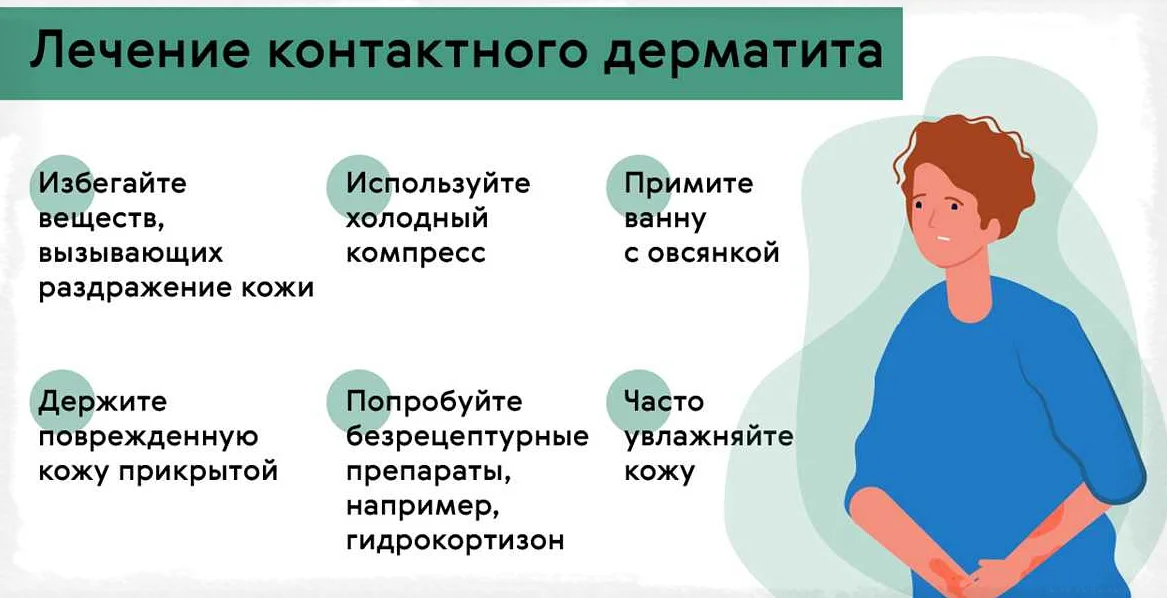 Лечение контактного дерматита

Избегайте веществ, вызывающих раздражение кожи

Используйте холодный компресс

Примите ванну с овсянкой

Держите поврежденную кожу прикрытой

Попробуйте безрецептурные препараты, например, гидрокортизон

Часто увлажняйте кожу